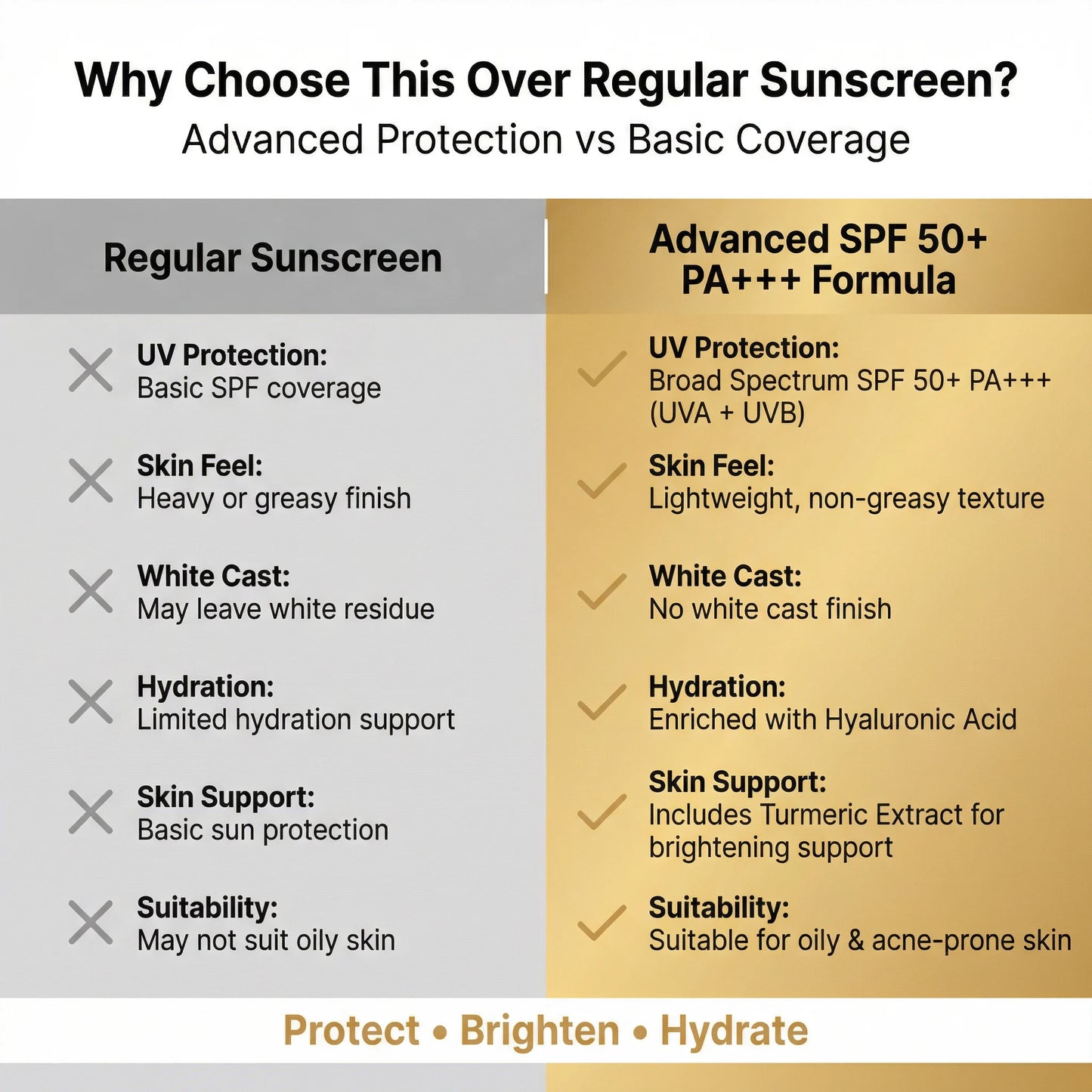 Why Choose This Over Regular Sunscreen?
Advanced Protection vs Basic Coverage

Regular Sunscreen

UV Protection:
Basic SPF coverage

Skin Feel:
Heavy or greasy finish

White Cast:
May leave white residue

Hydration:
Limited hydration support

Skin Support:
Basic sun protection

Suitability:
May not suit oily skin

Advanced SPF 50+ PA+++ Formula

UV Protection:
Broad Spectrum SPF 50+ PA+++ (UVA + UVB)

Skin Feel:
Lightweight, non-greasy texture

White Cast:
No white cast finish

Hydration:
Enriched with Hyaluronic Acid

Skin Support:
Includes Turmeric Extract for brightening support

Suitability:
Suitable for oily & acne-prone skin

Protect • Brighten • Hydrate